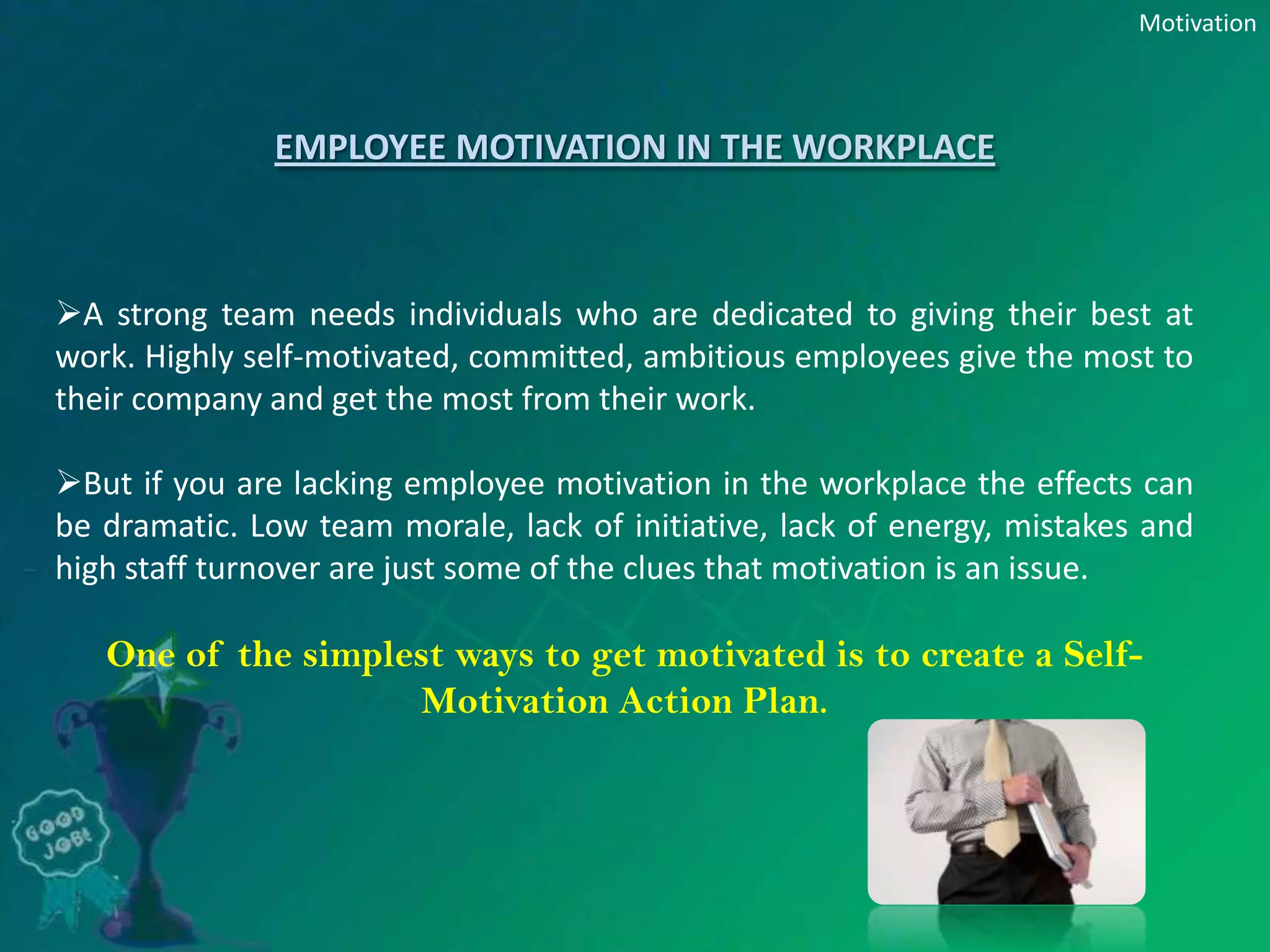 Motivation

EMPLOYEE MOTIVATION IN THE WORKPLACE

➢A strong team needs individuals who are dedicated to giving their best at work. Highly self-motivated, committed, ambitious employees give the most to their company and get the most from their work.

➢But if you are lacking employee motivation in the workplace the effects can be dramatic. Low team morale, lack of initiative, lack of energy, mistakes and high staff turnover are just some of the clues that motivation is an issue.

One of the simplest ways to get motivated is to create a Self-Motivation Action Plan.

GOOD JOB!